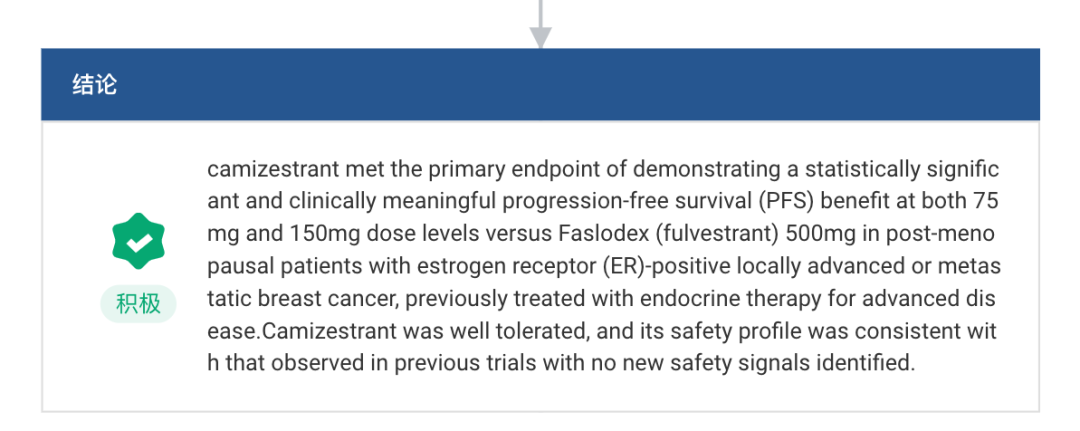 结论

积极

camizestrant met the primary endpoint of demonstrating a statistically significant and clinically meaningful progression-free survival (PFS) benefit at both 75 mg and 150mg dose levels versus Faslodex (fulvestrant) 500mg in post-menopausal patients with estrogen receptor (ER)-positive locally advanced or metastatic breast cancer, previously treated with endocrine therapy for advanced disease.Camizestrant was well tolerated, and its safety profile was consistent with that observed in previous trials with no new safety signals identified.